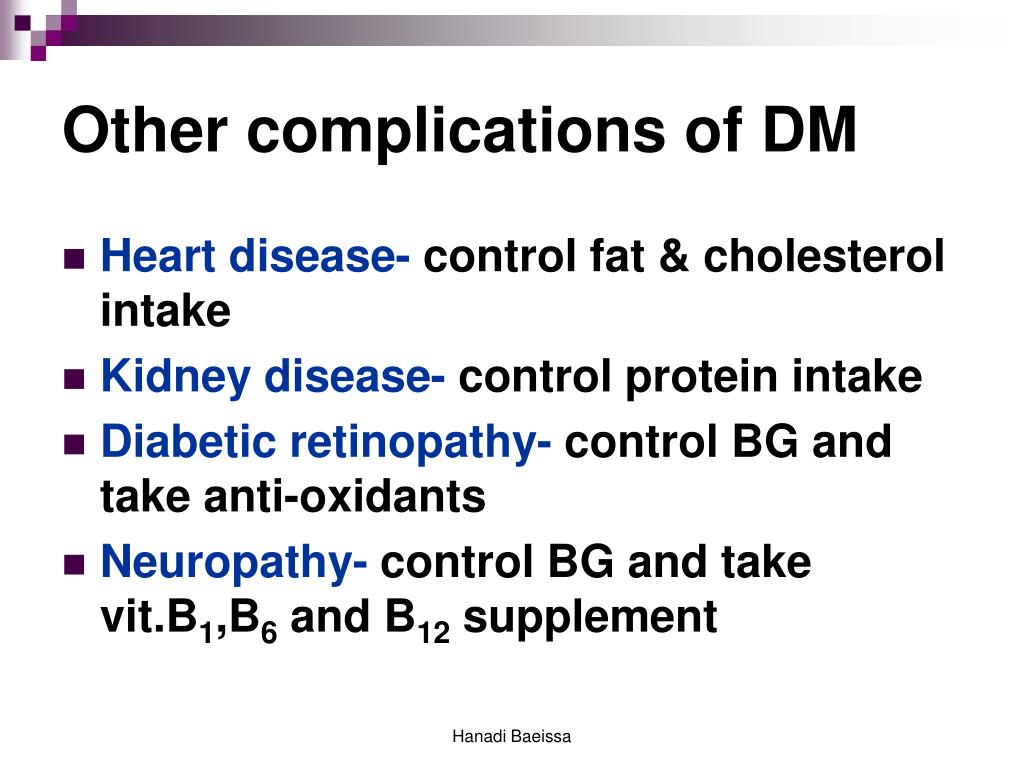 Other complications of DM

Heart disease- control fat & cholesterol intake

Kidney disease- control protein intake

Diabetic retinopathy- control BG and take anti-oxidants

Neuropathy- control BG and take vit.$B_1$,$B_6$ and $B_{12}$ supplement

Hanadi Baeissa